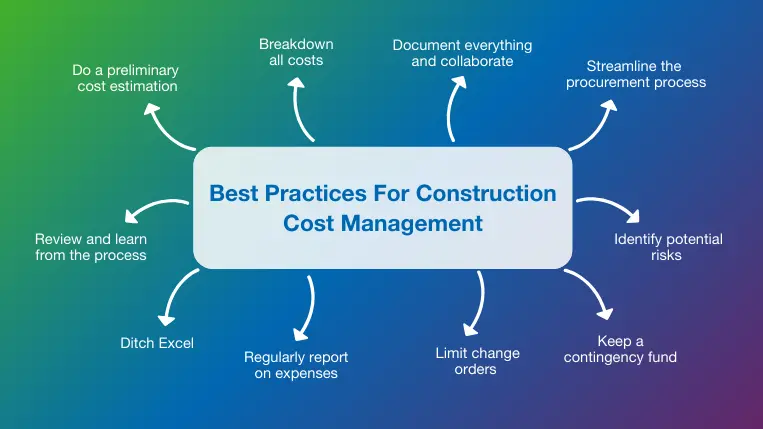 Best Practices For Construction Cost Management

Do a preliminary cost estimation

Breakdown all costs

Document everything and collaborate

Streamline the procurement process

Identify potential risks

Keep a contingency fund

Limit change orders

Regularly report on expenses

Ditch Excel

Review and learn from the process